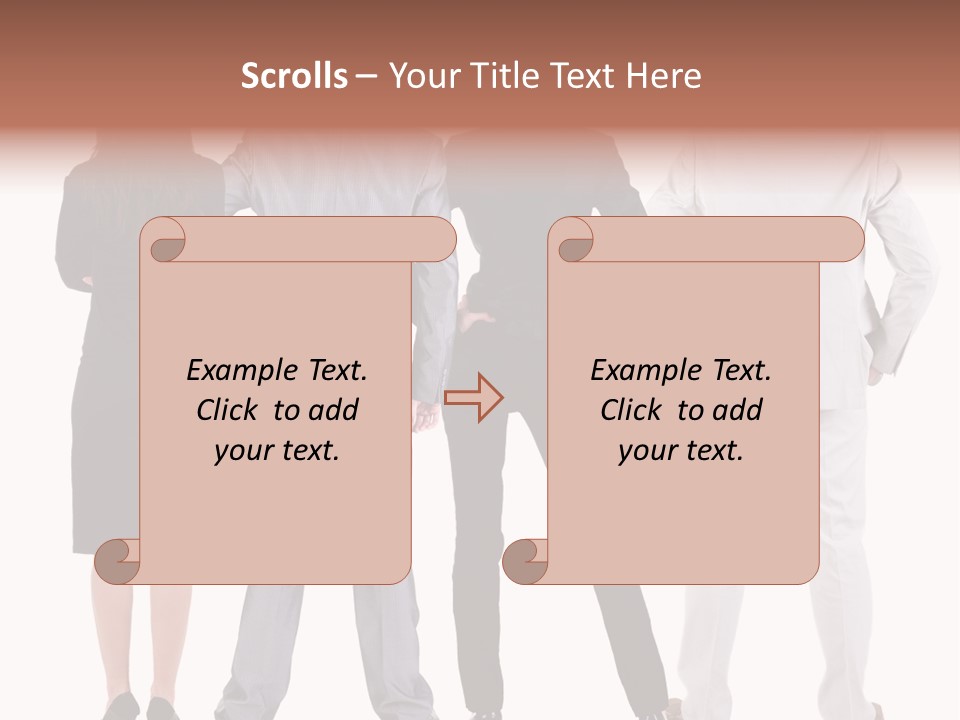 Scrolls – Your Title Text Here

Example Text. Click to add your text.

Example Text. Click to add your text.